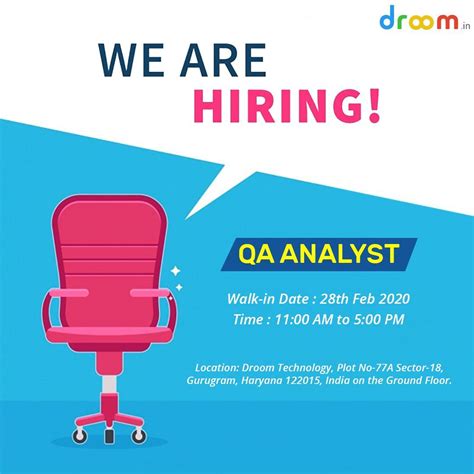 droom.in

WE ARE
HIRING!

QA ANALYST

Walk-in Date : 28th Feb 2020
Time : 11:00 AM to 5:00 PM

Location: Droom Technology, Plot No-77A Sector-18, Gurugram, Haryana 122015, India on the Ground Floor.